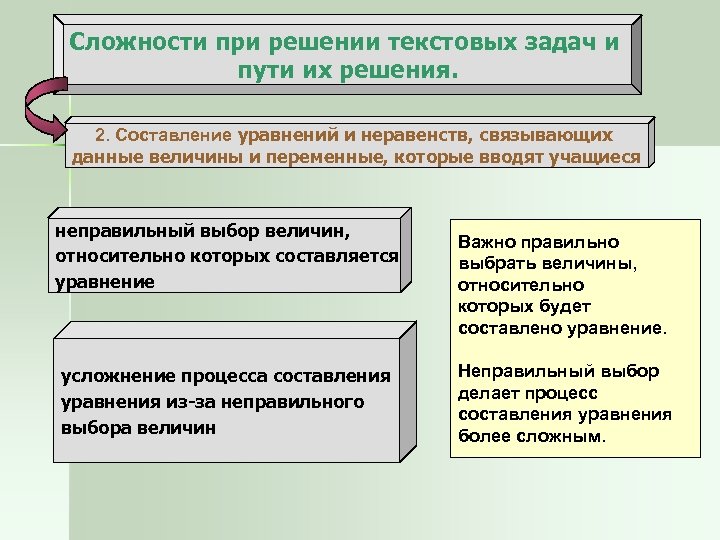 Сложности при решении текстовых задач и пути их решения.

2. Составление уравнений и неравенств, связывающих данные величины и переменные, которые вводят учащиеся

неправильный выбор величин, относительно которых составляется уравнение

усложнение процесса составления уравнения из-за неправильного выбора величин

Важно правильно выбрать величины, относительно которых будет составлено уравнение.

Неправильный выбор делает процесс составления уравнения более сложным.